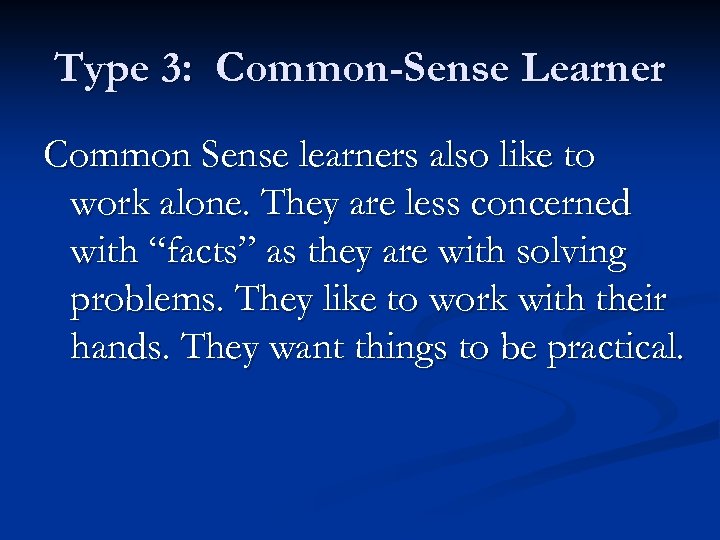 Type 3:  Common-Sense Learner

Common Sense learners also like to work alone. They are less concerned with “facts” as they are with solving problems. They like to work with their hands. They want things to be practical.